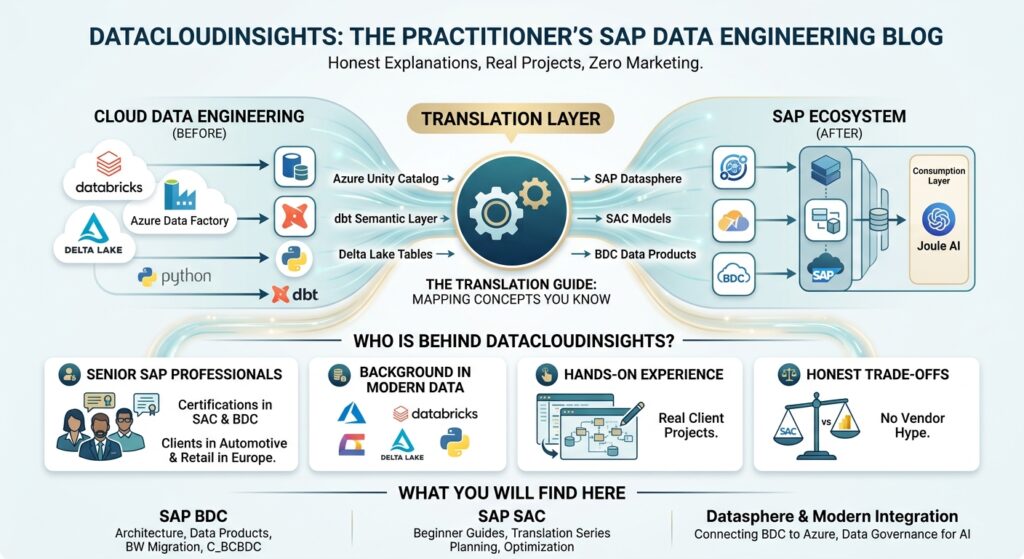 DATACLOUDINSIGHTS: THE PRACTITIONER'S SAP DATA ENGINEERING BLOG
Honest Explanations, Real Projects, Zero Marketing.

CLOUD DATA ENGINEERING
(BEFORE)

databricks
Azure Data Factory
DELTA LAKE
python
dbt

TRANSLATION LAYER

Azure Unity Catalog
dbt Semantic Layer
Delta Lake Tables

SAP Datasphere
SAC Models
BDC Data Products

THE TRANSLATION GUIDE:
MAPPING CONCEPTS YOU KNOW

SAP ECOSYSTEM
(AFTER)

BDC
SAP
Consumption Layer
Joule AI

WHO IS BEHIND DATACLOUDINSIGHTS?

SENIOR SAP PROFESSIONALS
Certifications in SAC & BDC
Clients in Automotive & Retail in Europe.

BACKGROUND IN MODERN DATA
databricks
DELTA LAKE

HANDS-ON EXPERIENCE
Real Client Projects.

HONEST TRADE-OFFS
SAC vs
No Vendor Hype.

WHAT YOU WILL FIND HERE

SAP BDC
Architecture, Data Products, BW Migration, C_BCBDC

SAP SAC
Beginner Guides, Translation Series Planning, Optimization

Datasphere & Modern Integration
Connecting BDC to Azure, Data Governance for AI